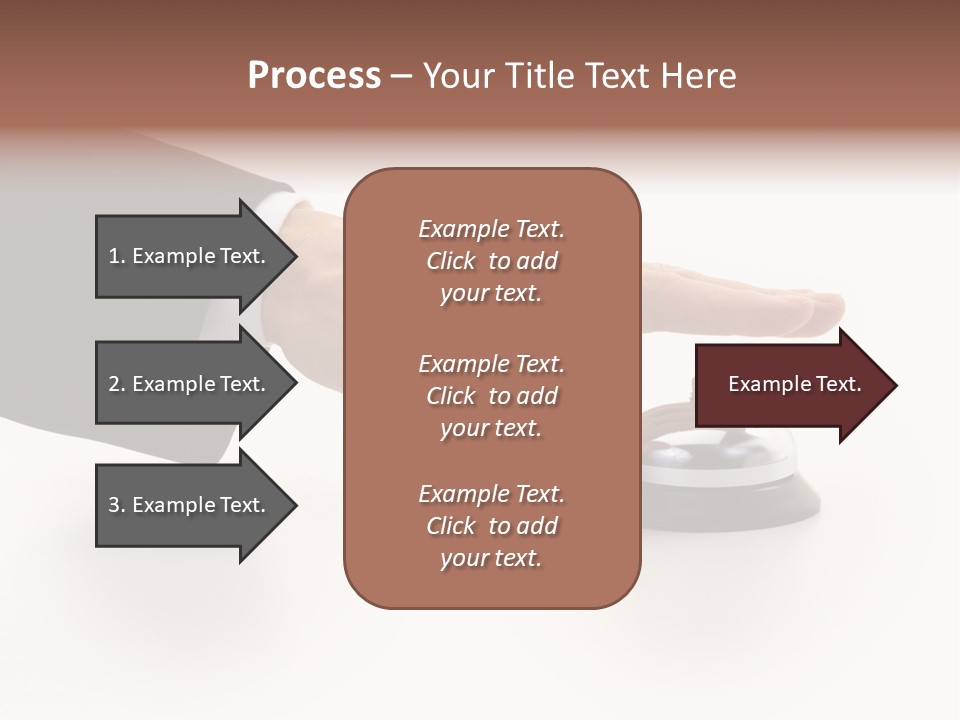 Process – Your Title Text Here

1. Example Text.

2. Example Text.

3. Example Text.

Example Text. Click to add your text.

Example Text. Click to add your text.

Example Text. Click to add your text.

Example Text.